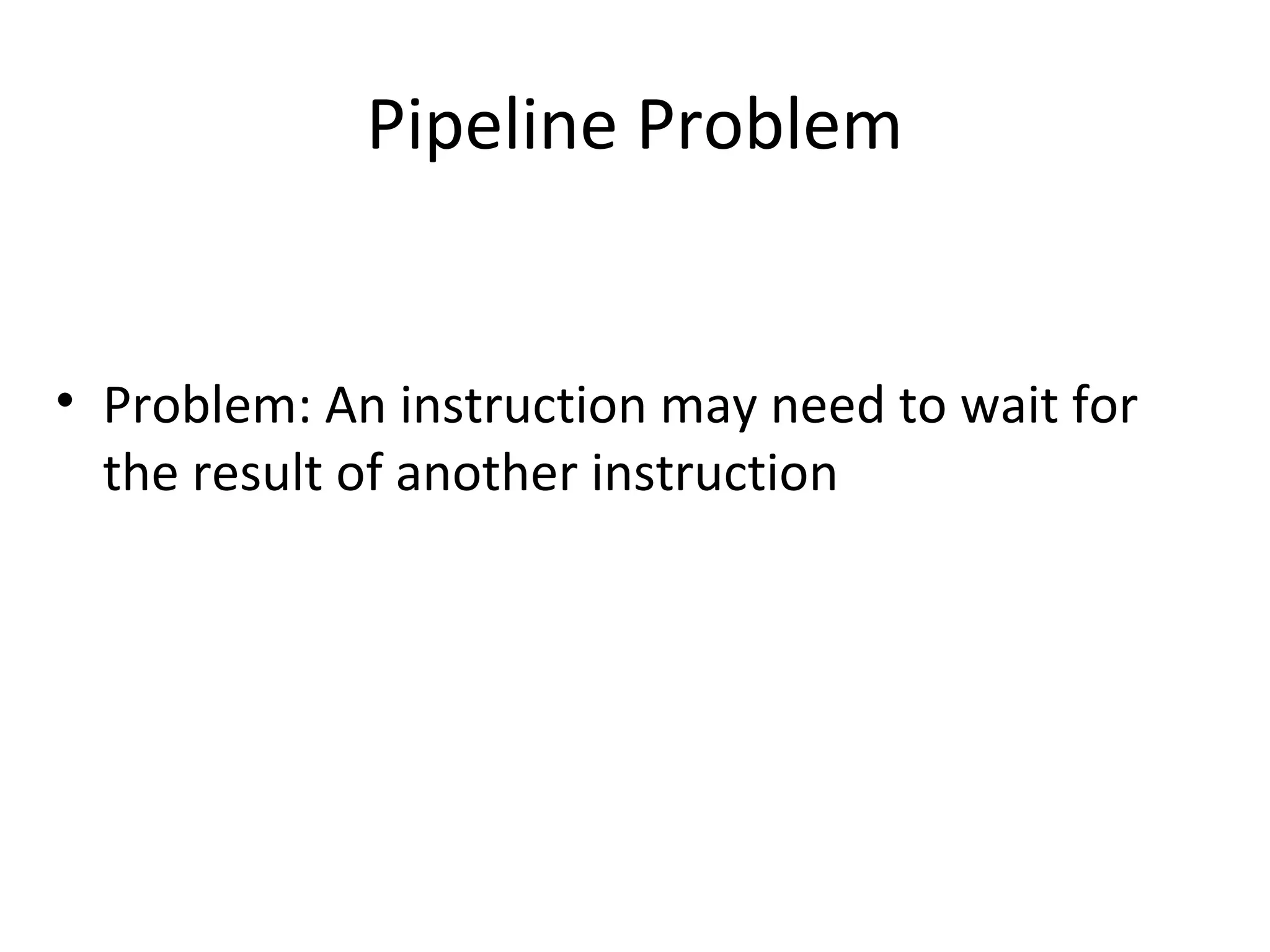 Pipeline Problem

• Problem: An instruction may need to wait for the result of another instruction